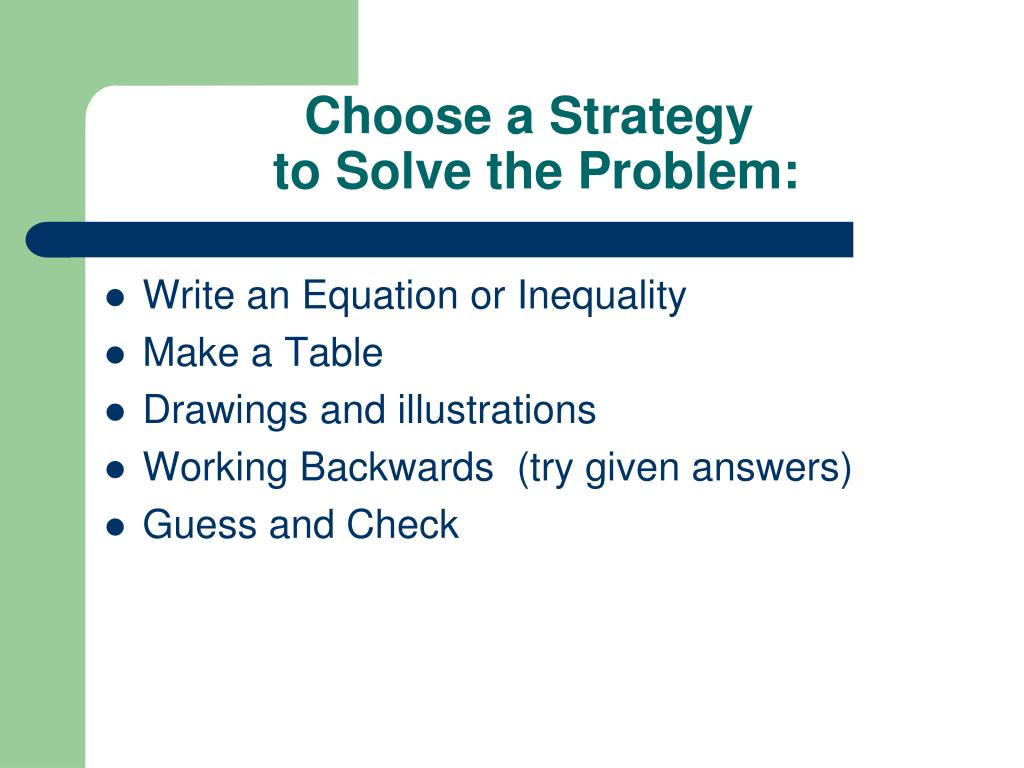 Choose a Strategy
to Solve the Problem:

- Write an Equation or Inequality
- Make a Table
- Drawings and illustrations
- Working Backwards  (try given answers)
- Guess and Check